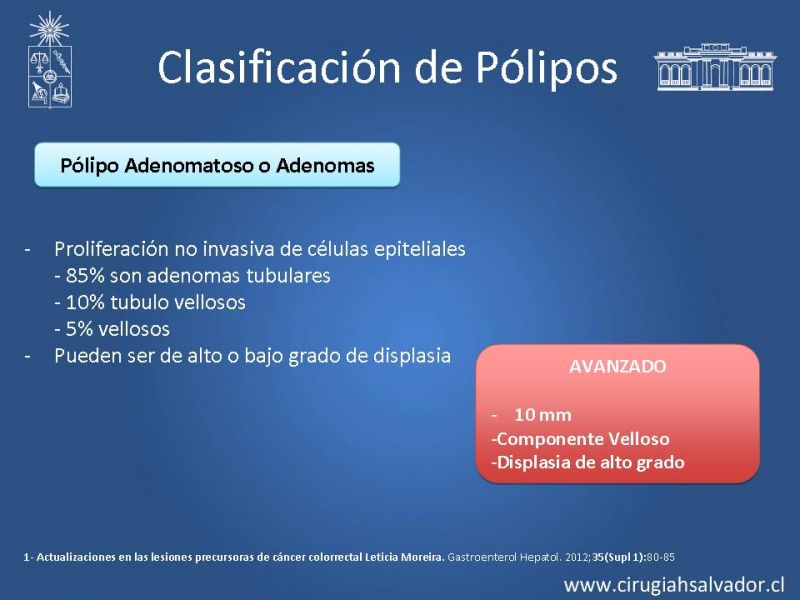 Clasificación de Pólipos

Pólipo Adenomatoso o Adenomas

- Proliferación no invasiva de células epiteliales
- 85% son adenomas tubulares
- 10% tubulo vellosos
- 5% vellosos
- Pueden ser de alto o bajo grado de displasia

AVANZADO

- 10 mm
-Componente Velloso
-Displasia de alto grado

1- Actualizaciones en las lesiones precursoras de cáncer colorrectal Leticia Moreira. Gastroenterol Hepatol. 2012;35(Supl 1):80-85

www.cirugiahsalvador.cl